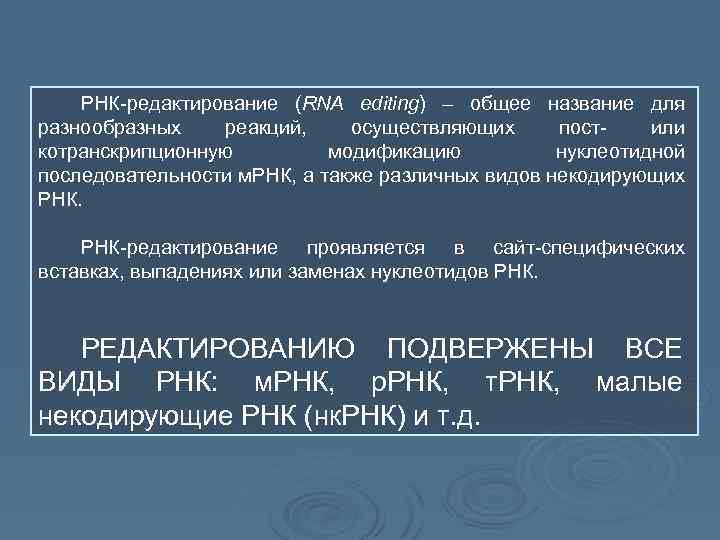 РНК-редактирование (RNA editing) – общее название для разнообразных реакций, осуществляющих пост- или котранскрипционную модификацию нуклеотидной последовательности мРНК, а также различных видов некодирующих РНК.

РНК-редактирование проявляется в сайт-специфических вставках, выпадениях или заменах нуклеотидов РНК.

РЕДАКТИРОВАНИЮ ПОДВЕРЖЕНЫ ВСЕ ВИДЫ РНК: мРНК, рРНК, тРНК, малые некодирующие РНК (нкРНК) и т.д.